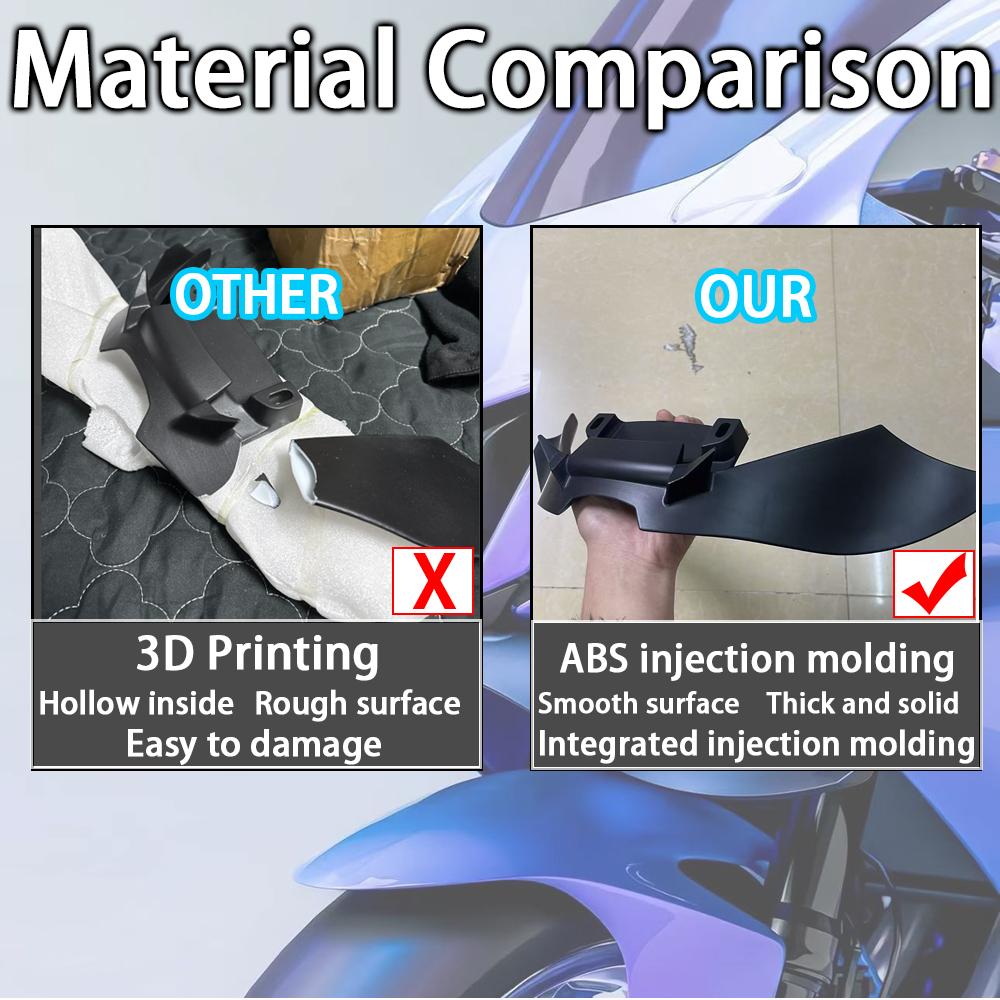 Material Comparison

OTHER

X

3D Printing
Hollow inside Rough surface
Easy to damage

OUR

ABS injection molding
Smooth surface Thick and solid
Integrated injection molding